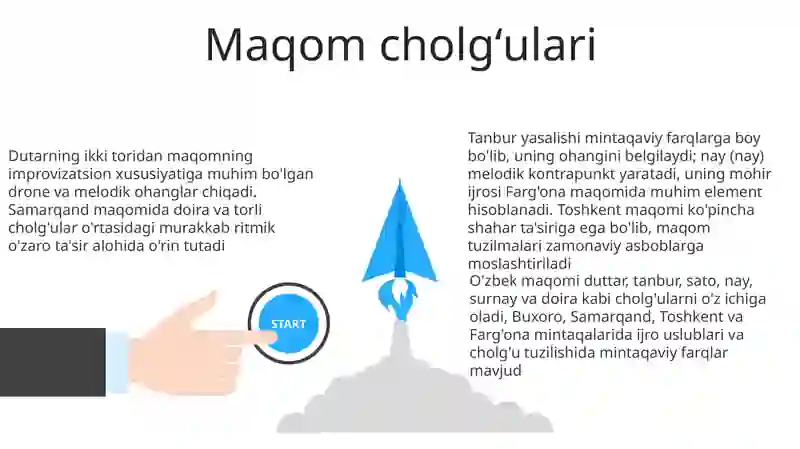 Maqom cholg‘ulari

Dutarning ikki toridan maqomning improvizatsion xususiyatiga muhim bo'lgan drone va melodik ohanglar chiqadi. Samarqand maqomida doira va torli cholg'ular o'rtasidagi murakkab ritmik o'zaro ta'sir alohida o'rin tutadi

START

Tanbur yasalishi mintaqaviy farqlarga boy bo'lib, uning ohangini belgilaydi; nay (nay) melodik kontrapunkt yaratadi, uning mohir ijrosi Farg'ona maqomida muhim element hisoblanadi. Toshkent maqomi ko'pincha shahar ta'siriga ega bo'lib, maqom tuzilmalari zamonaviy asboblarga moslashtiriladi

O'zbek maqomi duttar, tanbur, sato, nay, surnay va doira kabi cholg'ularni o'z ichiga oladi, Buxoro, Samarqand, Toshkent va Farg'ona mintaqalarida ijro uslublari va cholg'u tuzilishida mintaqaviy farqlar mavjud